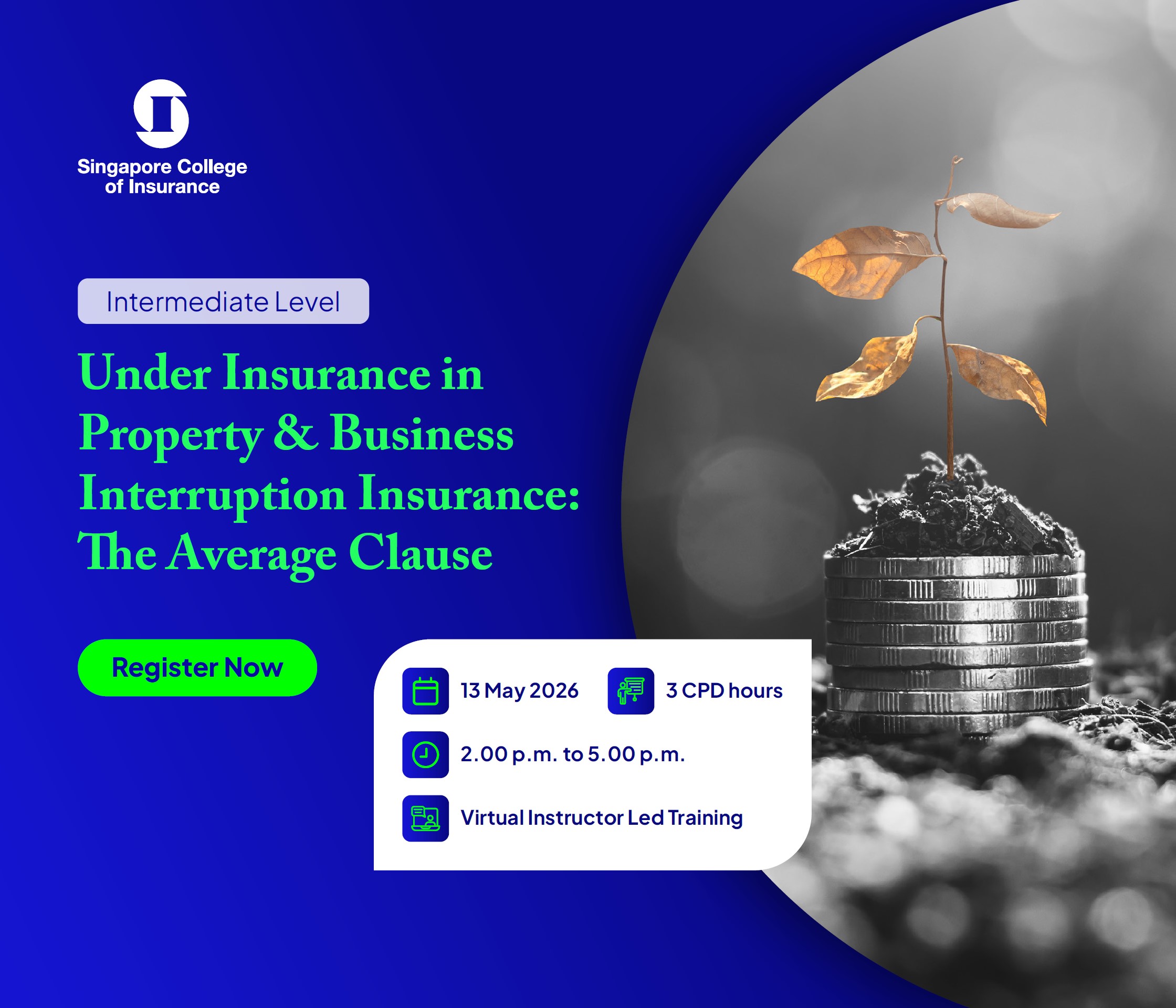 Singapore College of Insurance

Intermediate Level

Under Insurance in Property & Business Interruption Insurance: The Average Clause

Register Now

13 May 2026

3 CPD hours

2.00 p.m. to 5.00 p.m.

Virtual Instructor Led Training